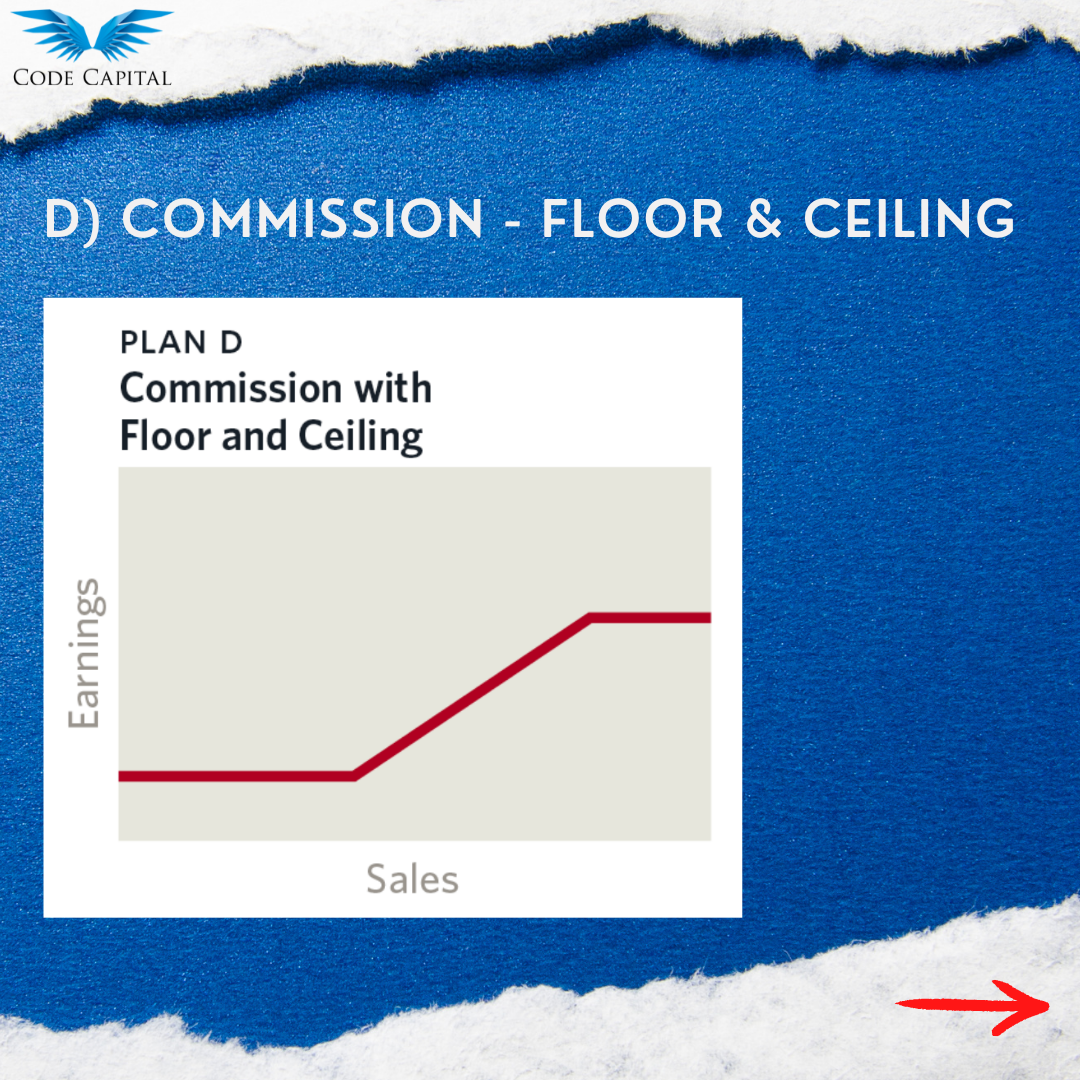 CODE CAPITAL

D) COMMISSION - FLOOR & CEILING

PLAN D
Commission with Floor and Ceiling

Earnings

Sales